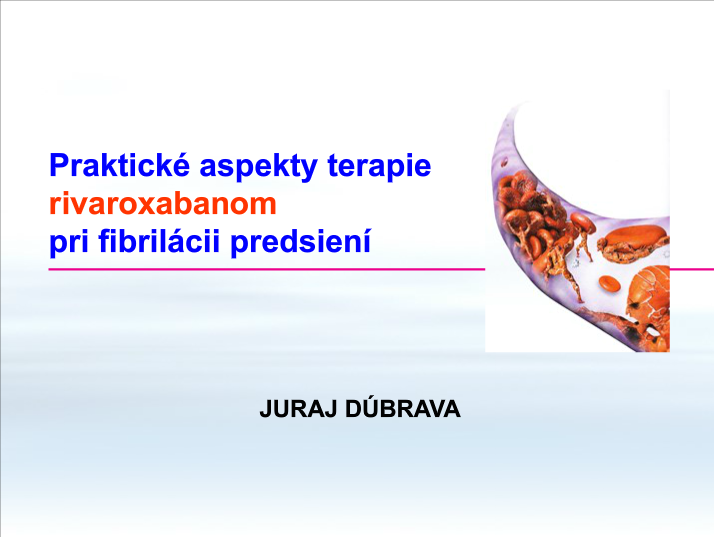 Praktické aspekty terapie
rivaroxabanom
pri fibrilácii predsiení

JURAJ DÚBRAVA